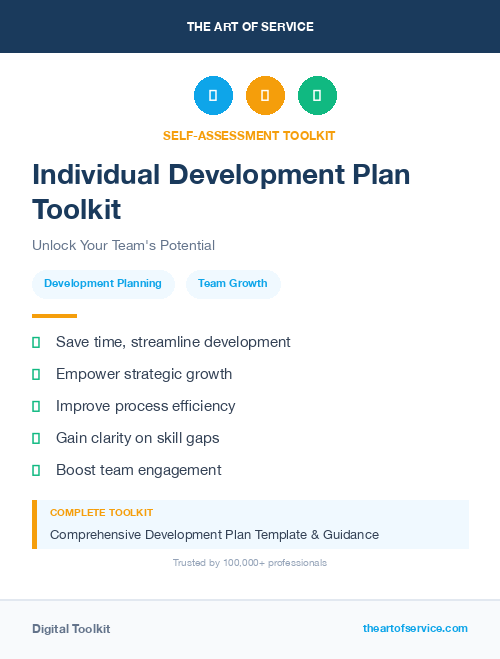 THE ART OF SERVICE

SELF-ASSESSMENT TOOLKIT

Individual Development Plan Toolkit

Unlock Your Team's Potential

Development Planning

Team Growth

Save time, streamline development

Empower strategic growth

Improve process efficiency

Gain clarity on skill gaps

Boost team engagement

COMPLETE TOOLKIT

Comprehensive Development Plan Template & Guidance

Trusted by 100,000+ professionals

Digital Toolkit

theartofservice.com